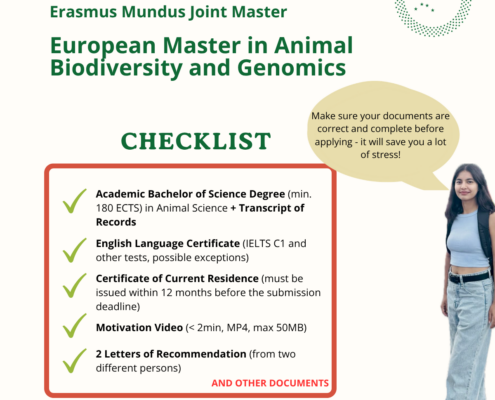 Erasmus Mundus Joint Master

European Master in Animal Biodiversity and Genomics

Make sure your documents are correct and complete before applying - it will save you a lot of stress!

CHECKLIST

Academic Bachelor of Science Degree (min. 180 ECTS) in Animal Science + Transcript of Records

English Language Certificate (IELTS C1 and other tests, possible exceptions)

Certificate of Current Residence (must be issued within 12 months before the submission deadline)

Motivation Video (< 2min, MP4, max 50MB)

2 Letters of Recommendation (from two different persons)

AND OTHER DOCUMENTS